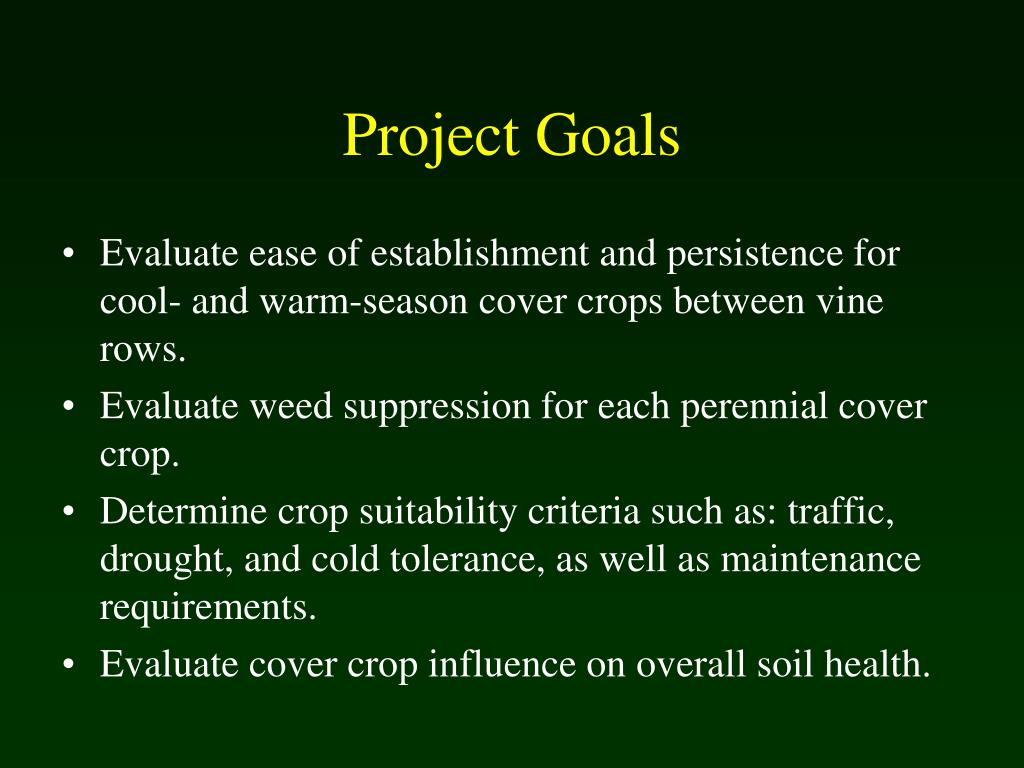 Project Goals

• Evaluate ease of establishment and persistence for cool- and warm-season cover crops between vine rows.
• Evaluate weed suppression for each perennial cover crop.
• Determine crop suitability criteria such as: traffic, drought, and cold tolerance, as well as maintenance requirements.
• Evaluate cover crop influence on overall soil health.